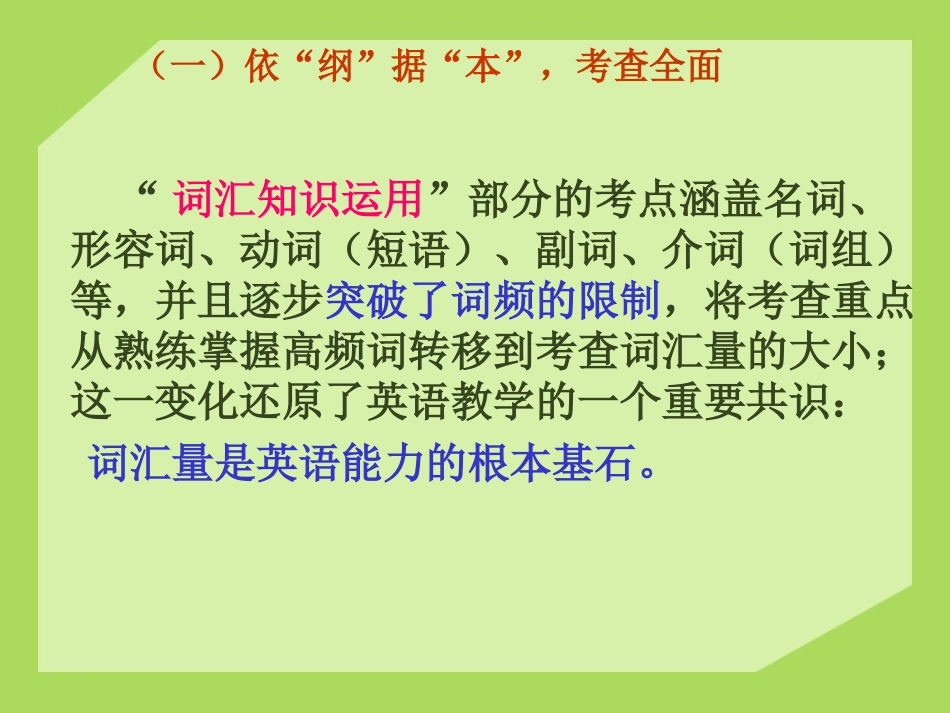 （一）依“纲”据“本”，考查全面

“词汇知识运用”部分的考点涵盖名词、形容词、动词（短语）、副词、介词（词组）等，并且逐步突破了词频的限制，将考查重点从熟练掌握高频词转移到考查词汇量的大小；这一变化还原了英语教学的一个重要共识：

词汇量是英语能力的根本基石。